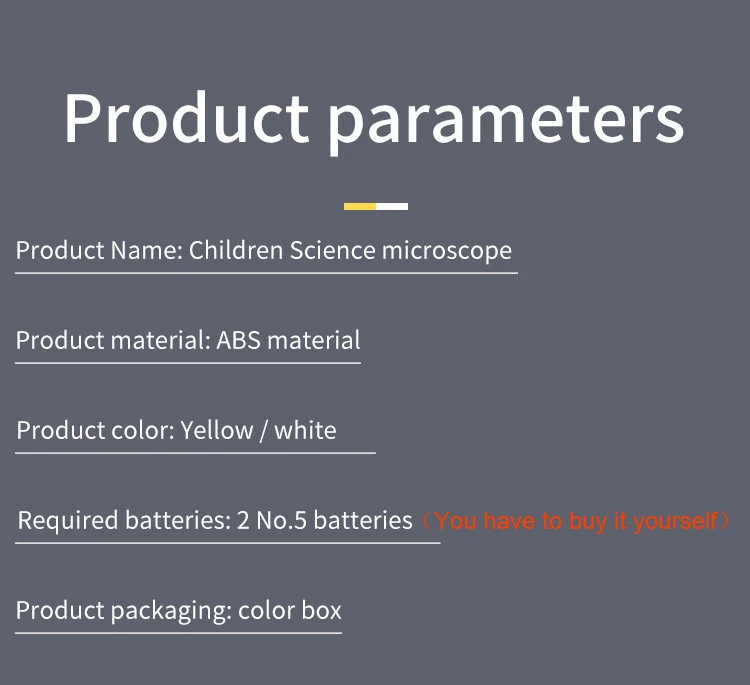 Product parameters

Product Name: Children Science microscope

Product material: ABS material

Product color: Yellow / white

Required batteries: 2 No.5 batteries（You have to buy it yourself）

Product packaging: color box